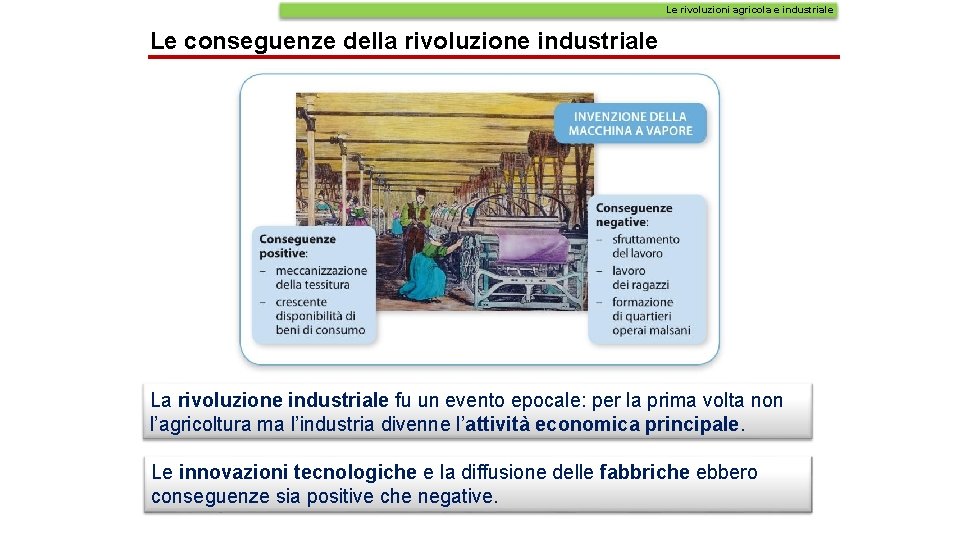 Le rivoluzioni agricola e industriale

Le conseguenze della rivoluzione industriale

INVENZIONE DELLA MACCHINA A VAPORE

Conseguenze positive:
– meccanizzazione della tessitura
– crescente disponibilità di beni di consumo

Conseguenze negative:
– sfruttamento del lavoro
– lavoro dei ragazzi
– formazione di quartieri operai malsani

La rivoluzione industriale fu un evento epocale: per la prima volta non l'agricoltura ma l'industria divenne l'attività economica principale.

Le innovazioni tecnologiche e la diffusione delle fabbriche ebbero conseguenze sia positive che negative.